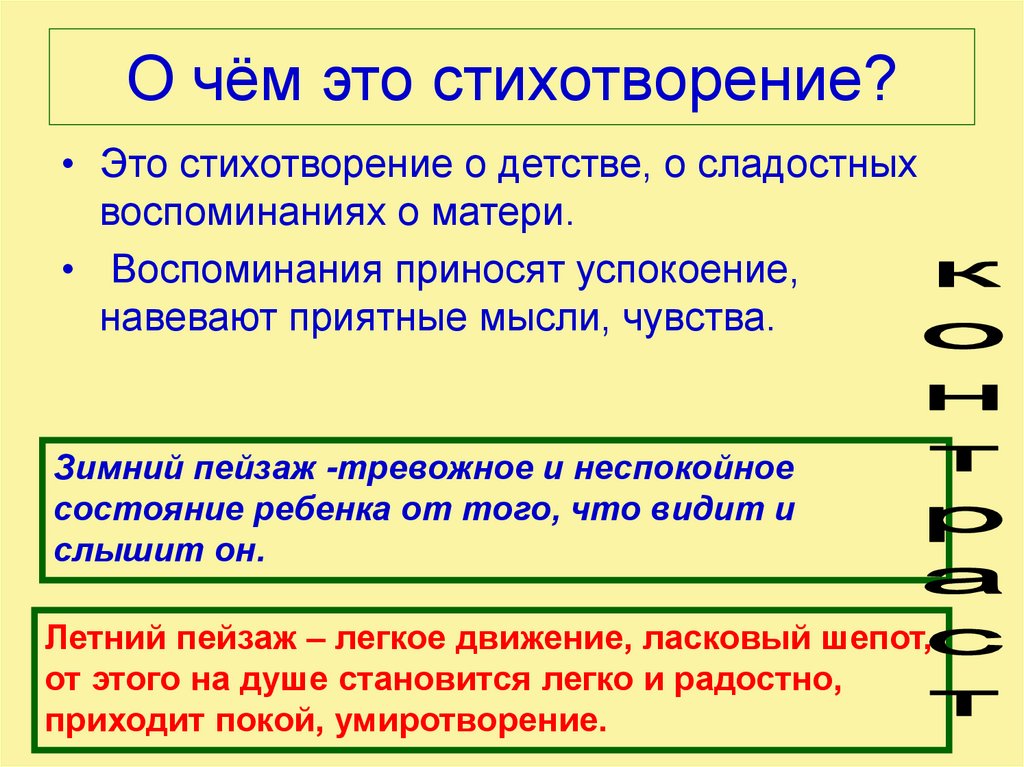 О чём это стихотворение?

• Это стихотворение о детстве, о сладостных воспоминаниях о матери.

• Воспоминания приносят успокоение, навевают приятные мысли, чувства.

контраст

Зимний пейзаж -тревожное и неспокойное состояние ребенка от того, что видит и слышит он.

Летний пейзаж – легкое движение, ласковый шепот, от этого на душе становится легко и радостно, приходит покой, умиротворение.